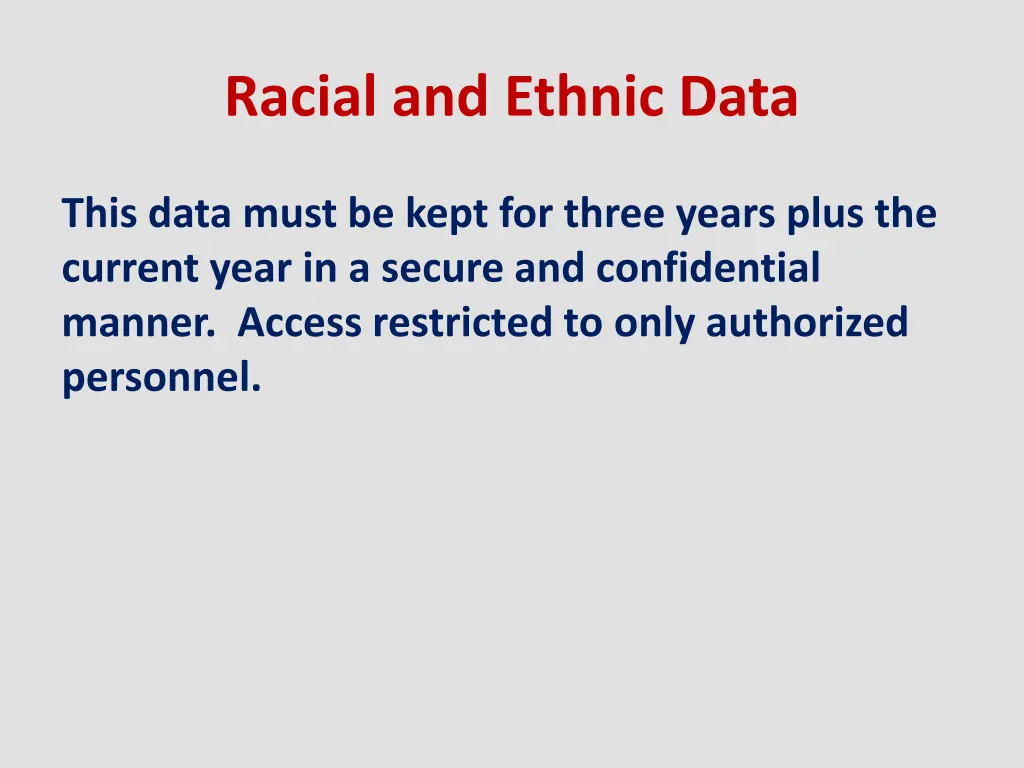 Racial and Ethnic Data

This data must be kept for three years plus the current year in a secure and confidential manner.  Access restricted to only authorized personnel.